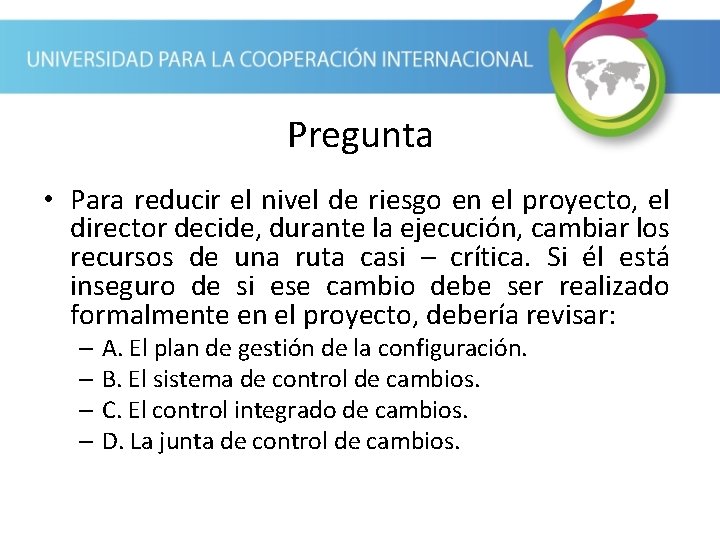 UNIVERSIDAD PARA LA COOPERACIÓN INTERNACIONAL

Pregunta

• Para reducir el nivel de riesgo en el proyecto, el director decide, durante la ejecución, cambiar los recursos de una ruta casi – crítica. Si él está inseguro de si ese cambio debe ser realizado formalmente en el proyecto, debería revisar:
– A. El plan de gestión de la configuración.
– B. El sistema de control de cambios.
– C. El control integrado de cambios.
– D. La junta de control de cambios.